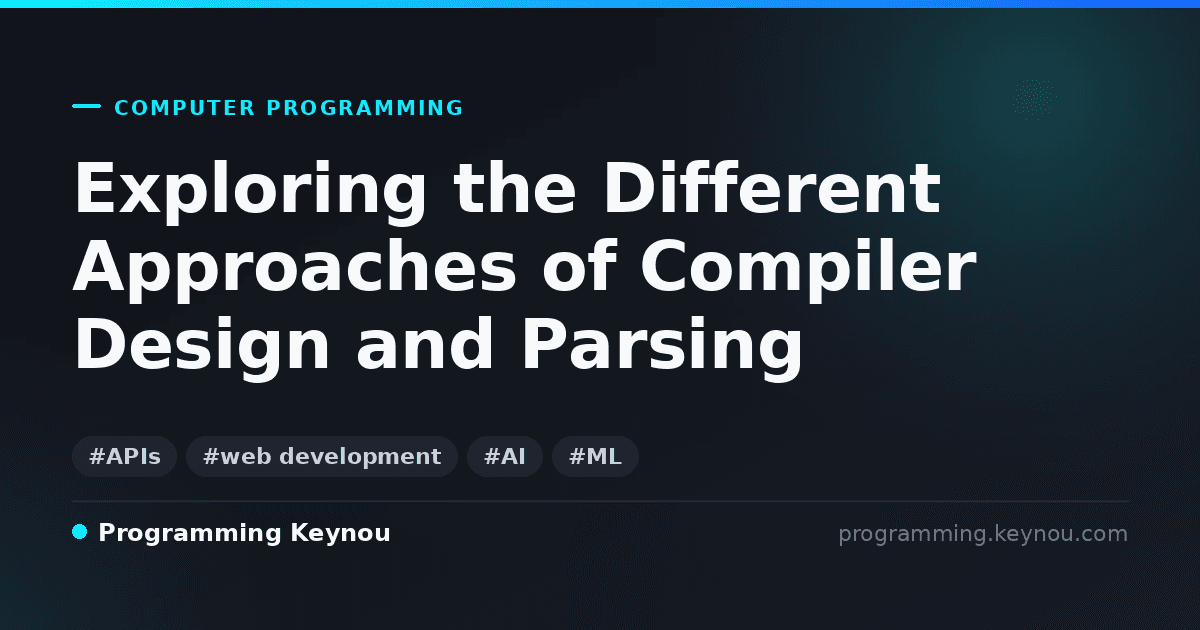 COMPUTER PROGRAMMING

Exploring the Different Approaches of Compiler Design and Parsing

#APIs #web development #AI #ML

Programming Keynou

programming.keynou.com